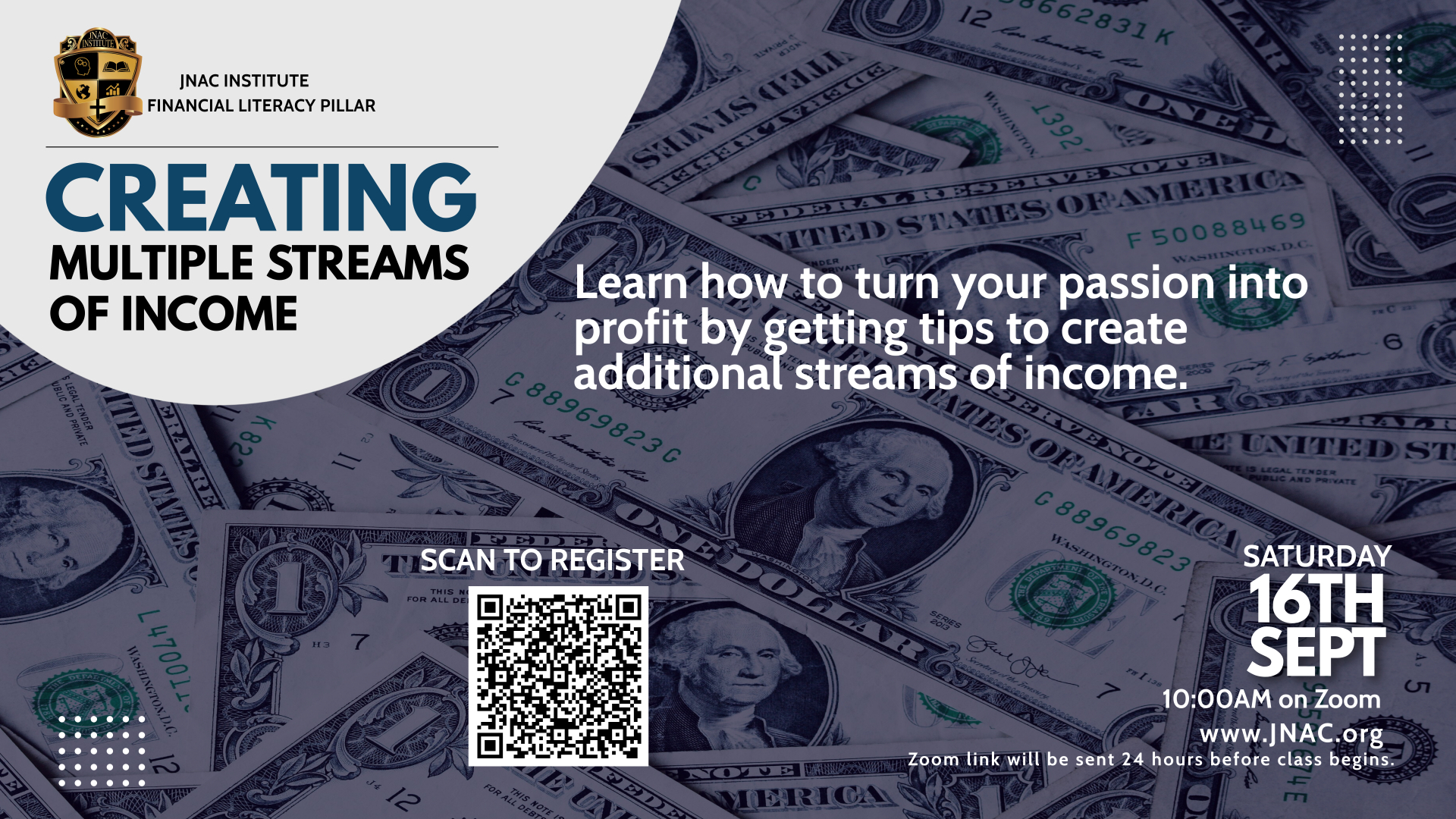 JNAC INSTITUTE

JNAC INSTITUTE
FINANCIAL LITERACY PILLAR

CREATING
MULTIPLE STREAMS OF INCOME

Learn how to turn your passion into profit by getting tips to create additional streams of income.

SCAN TO REGISTER

SATURDAY
16TH
SEPT
10:00AM on Zoom
www.JNAC.org
Zoom link will be sent 24 hours before class begins.